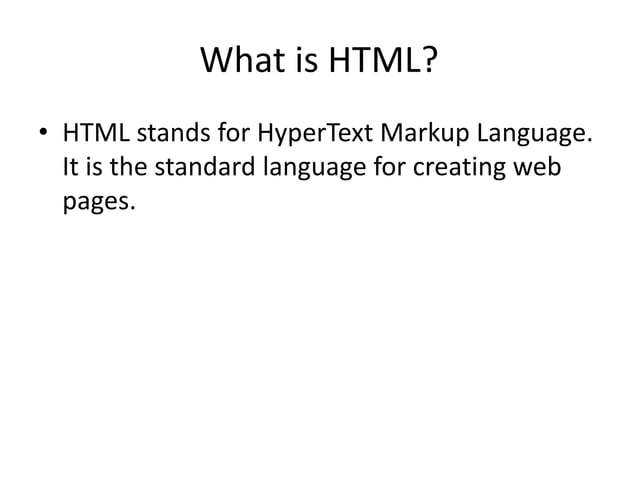 What is HTML?

• HTML stands for HyperText Markup Language. It is the standard language for creating web pages.